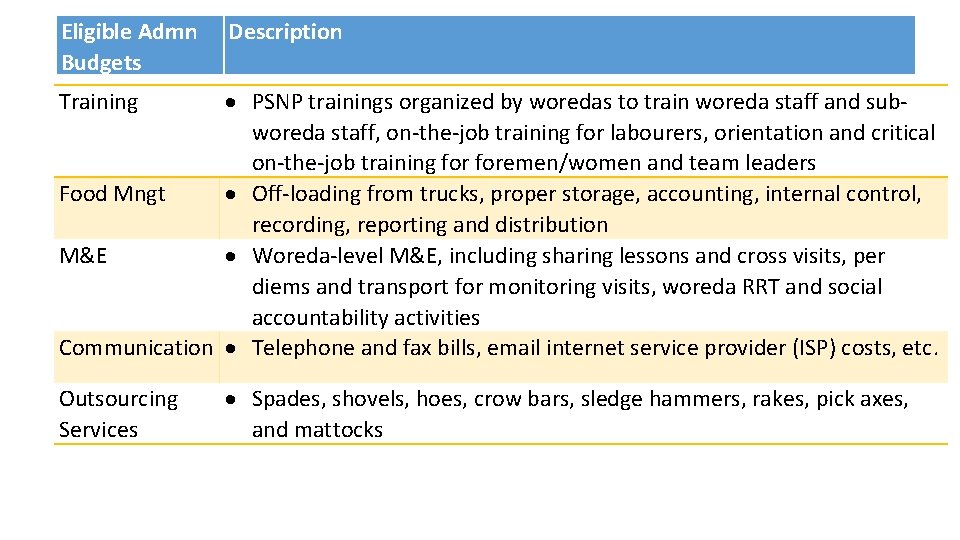 | Eligible Admn Budgets | Description |
|---|---|
| Training | • PSNP trainings organized by woredas to train woreda staff and sub-woreda staff, on-the-job training for labourers, orientation and critical on-the-job training for foremen/women and team leaders |
| Food Mngt | • Off-loading from trucks, proper storage, accounting, internal control, recording, reporting and distribution |
| M&E | • Woreda-level M&E, including sharing lessons and cross visits, per diems and transport for monitoring visits, woreda RRT and social accountability activities |
| Communication | • Telephone and fax bills, email internet service provider (ISP) costs, etc. |
| Outsourcing Services | • Spades, shovels, hoes, crow bars, sledge hammers, rakes, pick axes, and mattocks |